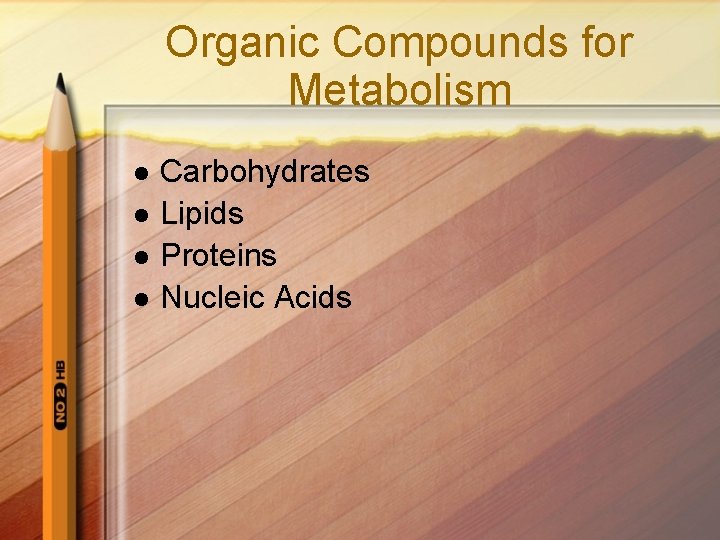 Organic Compounds for Metabolism

- Carbohydrates
- Lipids
- Proteins
- Nucleic Acids

NO 2 HB